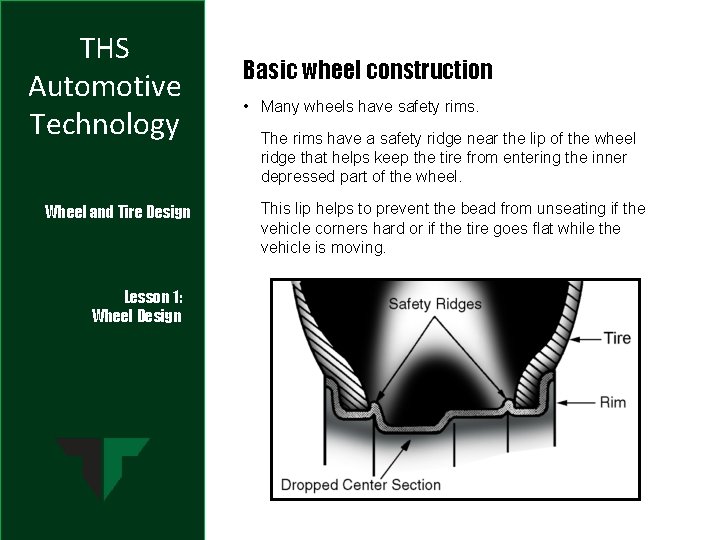 THS Automotive Technology

Wheel and Tire Design

Lesson 1: Wheel Design

Basic wheel construction

• Many wheels have safety rims.

The rims have a safety ridge near the lip of the wheel ridge that helps keep the tire from entering the inner depressed part of the wheel.

This lip helps to prevent the bead from unseating if the vehicle corners hard or if the tire goes flat while the vehicle is moving.

Safety Ridges

Tire

Rim

Dropped Center Section